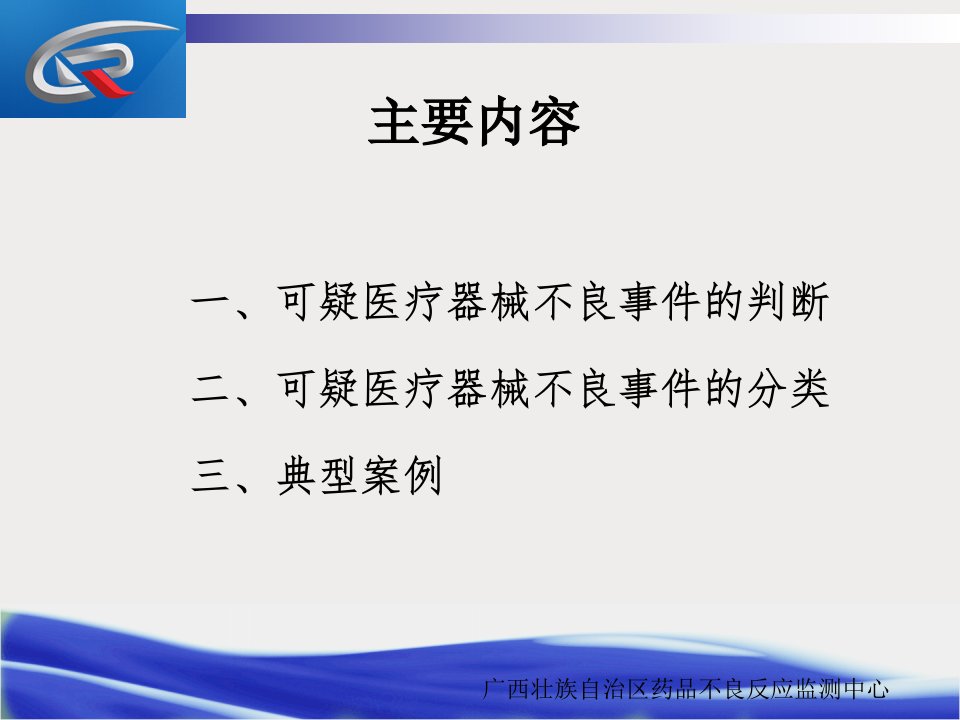 主要内容

一、可疑医疗器械不良事件的判断

二、可疑医疗器械不良事件的分类

三、典型案例

广西壮族自治区药品不良反应监测中心